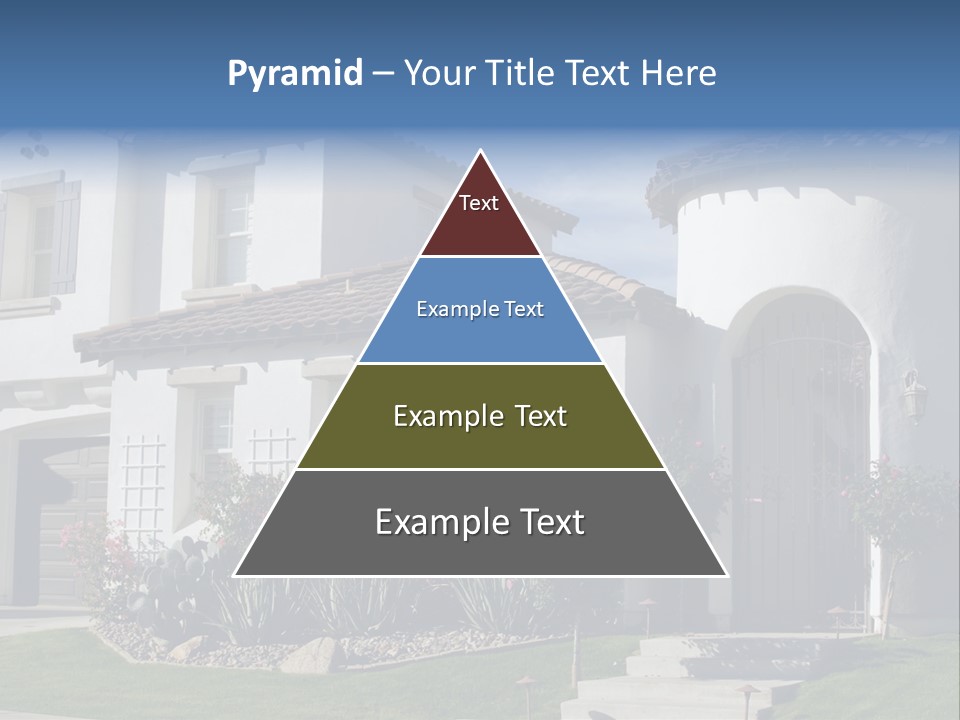 Pyramid – Your Title Text Here

Text

Example Text

Example Text

Example Text